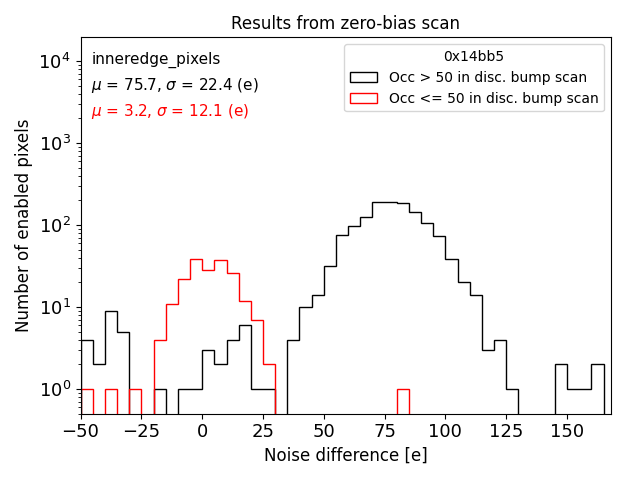 Results from zero-bias scan

inneredge_pixels
$\mu$ = 75.7, $\sigma$ = 22.4 (e)
$\mu$ = 3.2, $\sigma$ = 12.1 (e)

0x14bb5
Occ > 50 in disc. bump scan
Occ <= 50 in disc. bump scan

Number of enabled pixels
$10^4$
$10^3$
$10^2$
$10^1$
$10^0$

−50 −25 0 25 50 75 100 125 150
Noise difference [e]